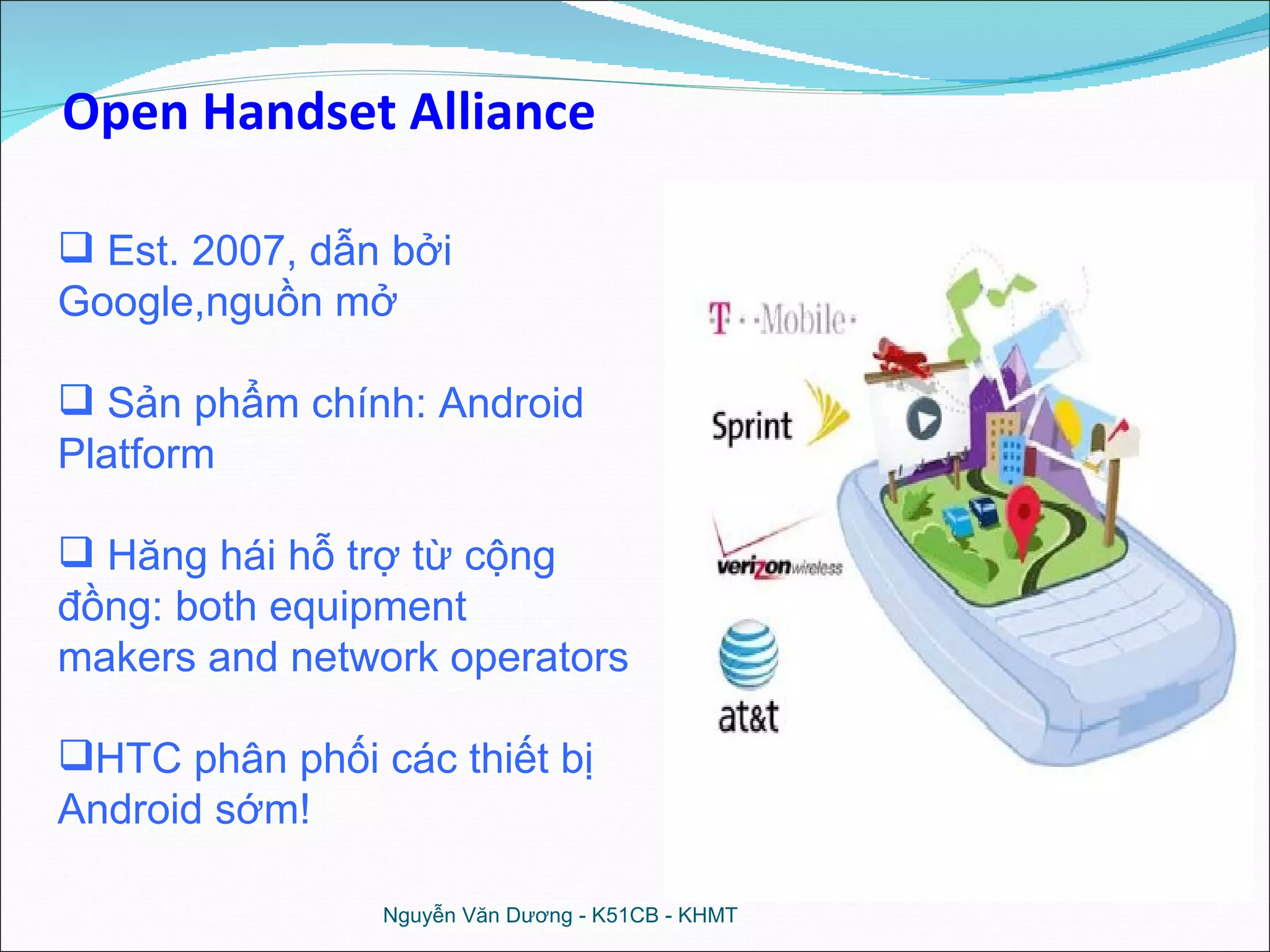 Open Handset Alliance

❑ Est. 2007, dẫn bởi Google,nguồn mở

❑ Sản phẩm chính: Android Platform

❑ Hăng hái hỗ trợ từ cộng đồng: both equipment makers and network operators

❑HTC phân phối các thiết bị Android sớm!

T · ·Mobile·

Sprint

verizonwireless

at&t

Nguyễn Văn Dương - K51CB - KHMT